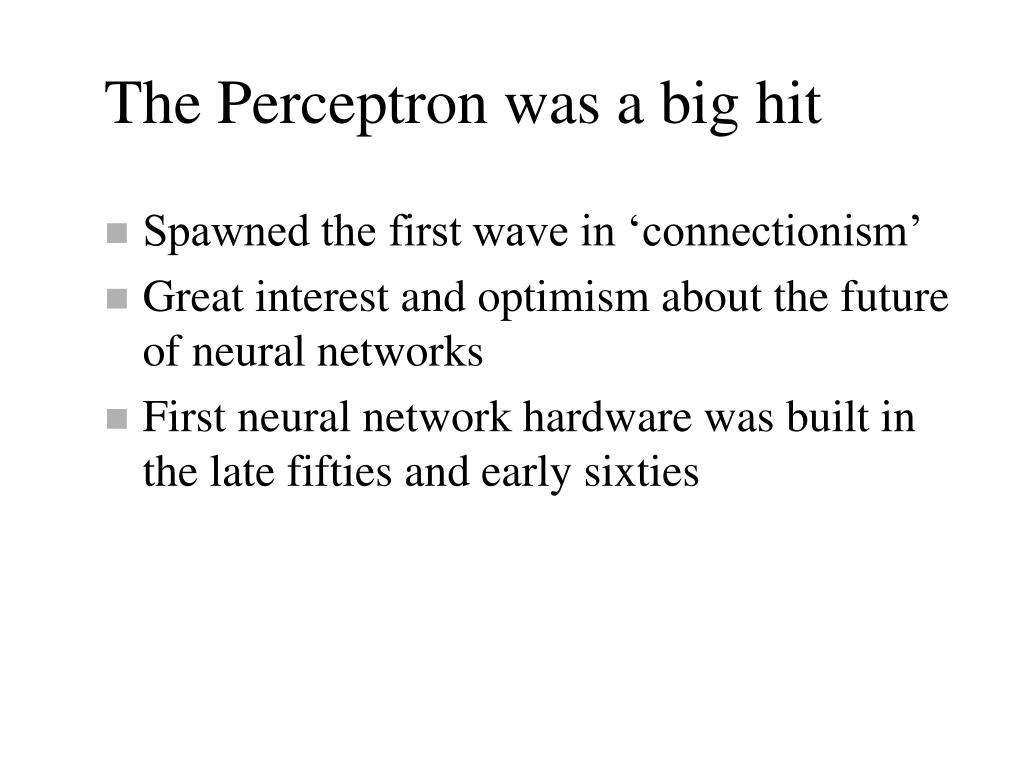 The Perceptron was a big hit

- Spawned the first wave in ‘connectionism’
- Great interest and optimism about the future of neural networks
- First neural network hardware was built in the late fifties and early sixties